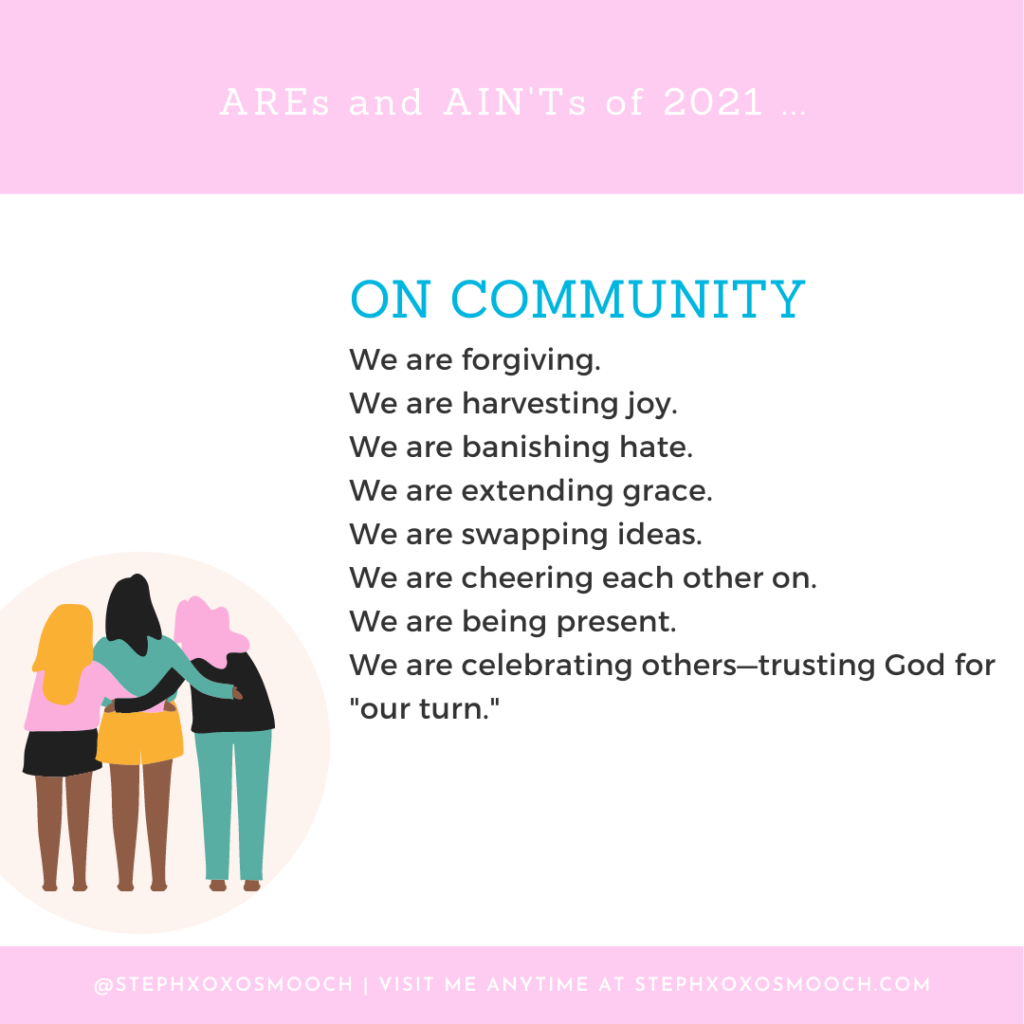 AREs and AIN'Ts of 2021 ...

ON COMMUNITY

We are forgiving.
We are harvesting joy.
We are banishing hate.
We are extending grace.
We are swapping ideas.
We are cheering each other on.
We are being present.
We are celebrating others—trusting God for "our turn."

@STEPHXOXOSMOOCH | VISIT ME ANYTIME AT STEPHXOXOSMOOCH.COM